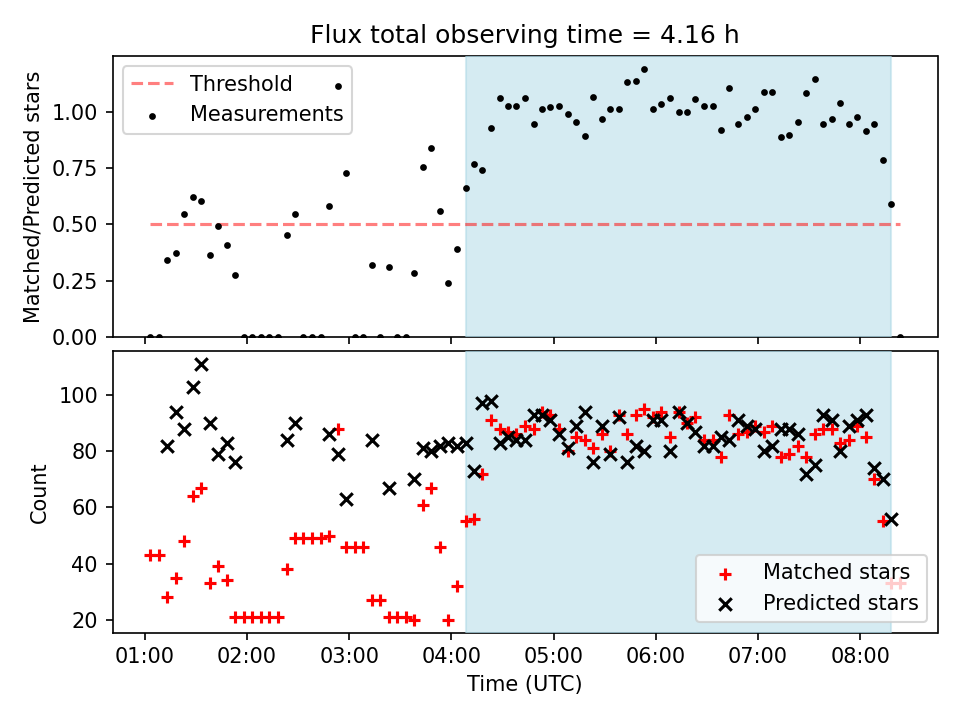 Flux total observing time = 4.16 h

Threshold
Measurements

Matched/Predicted stars

1.00
0.75
0.50
0.25
0.00

Count

100
80
60
40
20

Matched stars
Predicted stars

01:00 02:00 03:00 04:00 05:00 06:00 07:00 08:00

Time (UTC)